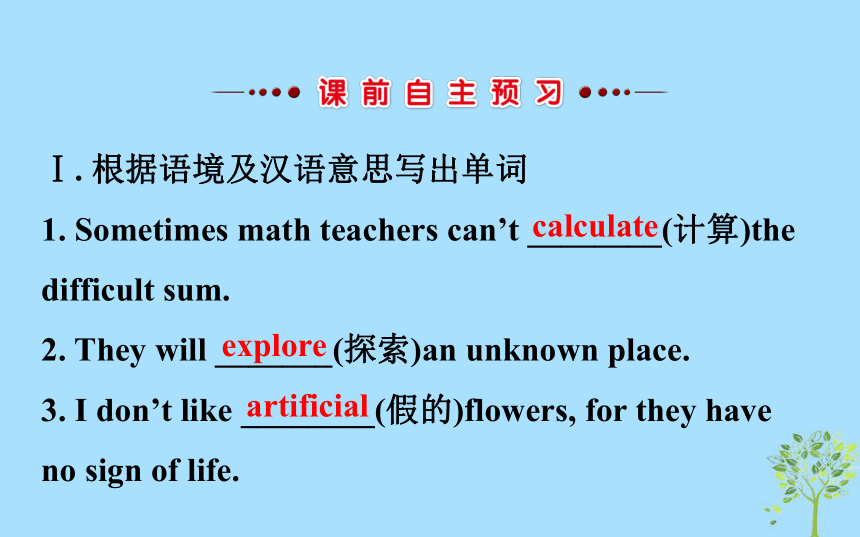 课前自主预习

Ⅰ. 根据语境及汉语意思写出单词

1. Sometimes math teachers can’t calculate(计算)the difficult sum.

2. They will explore(探索)an unknown place.

3. I don’t like artificial(假的)flowers, for they have no sign of life.